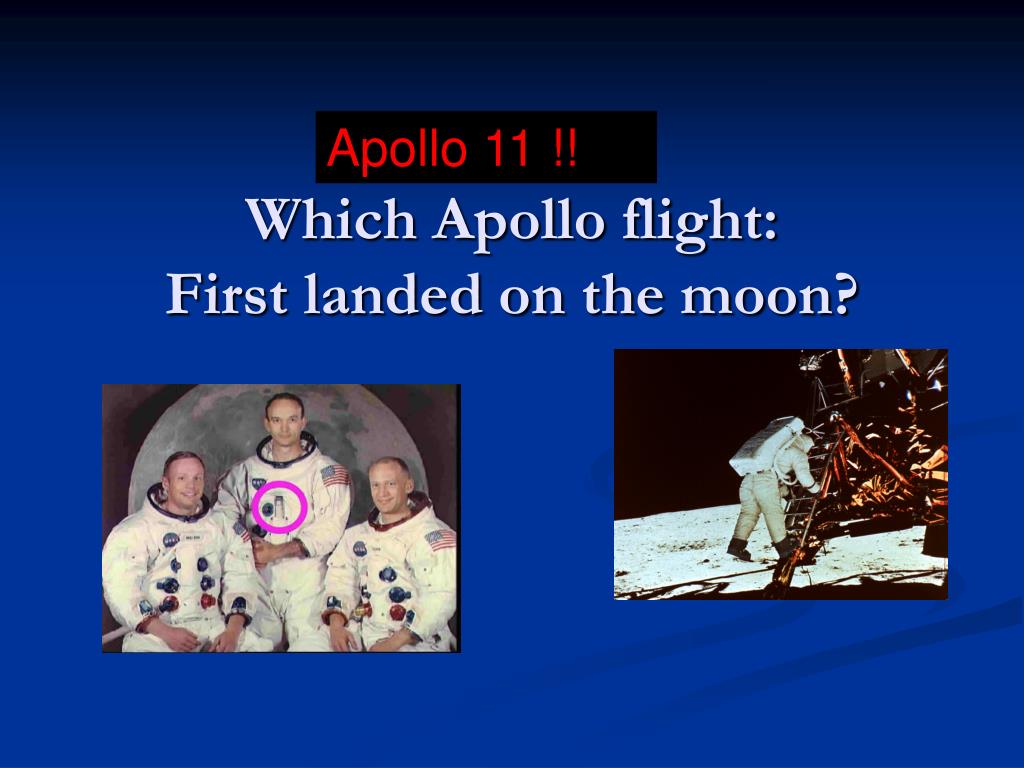 Apollo 11 !!

Which Apollo flight:
First landed on the moon?